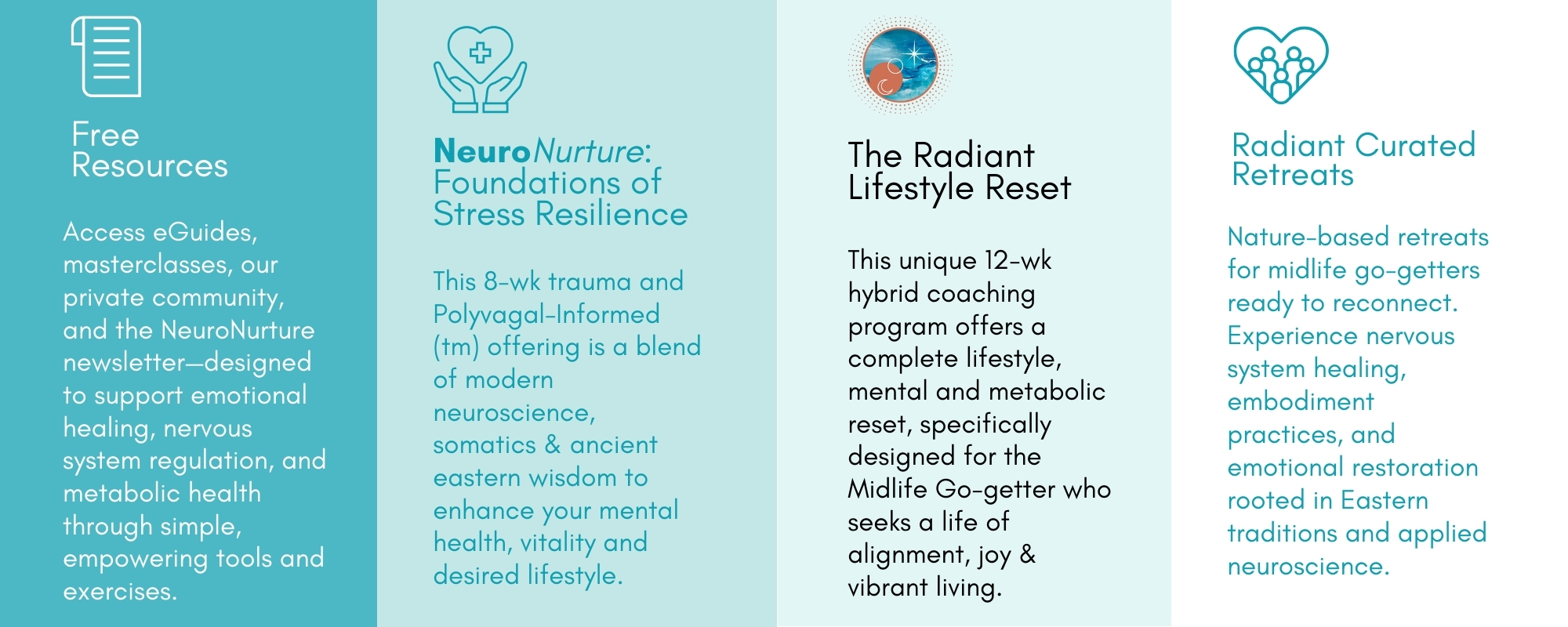 Free Resources

Access eGuides, masterclasses, our private community, and the NeuroNurture newsletter—designed to support emotional healing, nervous system regulation, and metabolic health through simple, empowering tools and exercises.

NeuroNurture: Foundations of Stress Resilience

This 8-wk trauma and Polyvagal-Informed (tm) offering is a blend of modern neuroscience, somatics & ancient eastern wisdom to enhance your mental health, vitality and desired lifestyle.

The Radiant Lifestyle Reset

This unique 12-wk hybrid coaching program offers a complete lifestyle, mental and metabolic reset, specifically designed for the Midlife Go-getter who seeks a life of alignment, joy & vibrant living.

Radiant Curated Retreats

Nature-based retreats for midlife go-getters ready to reconnect. Experience nervous system healing, embodiment practices, and emotional restoration rooted in Eastern traditions and applied neuroscience.